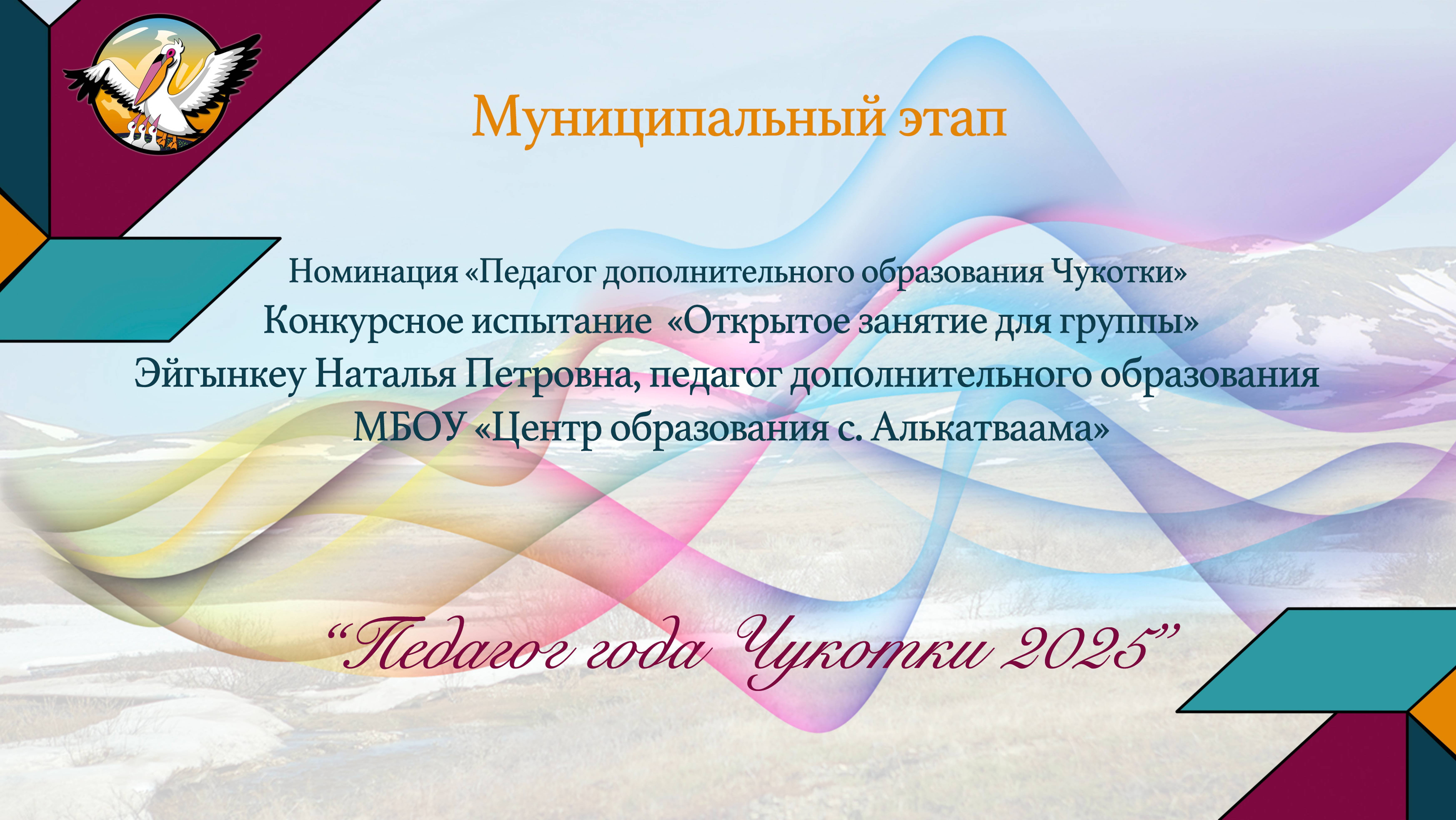 Муниципальный этап

Номинация «Педагог дополнительного образования Чукотки»
Конкурсное испытание «Открытое занятие для группы»
Эйгынкеу Наталья Петровна, педагог дополнительного образования
МБОУ «Центр образования с. Алькатваама»

“Педагог года Чукотки 2025”